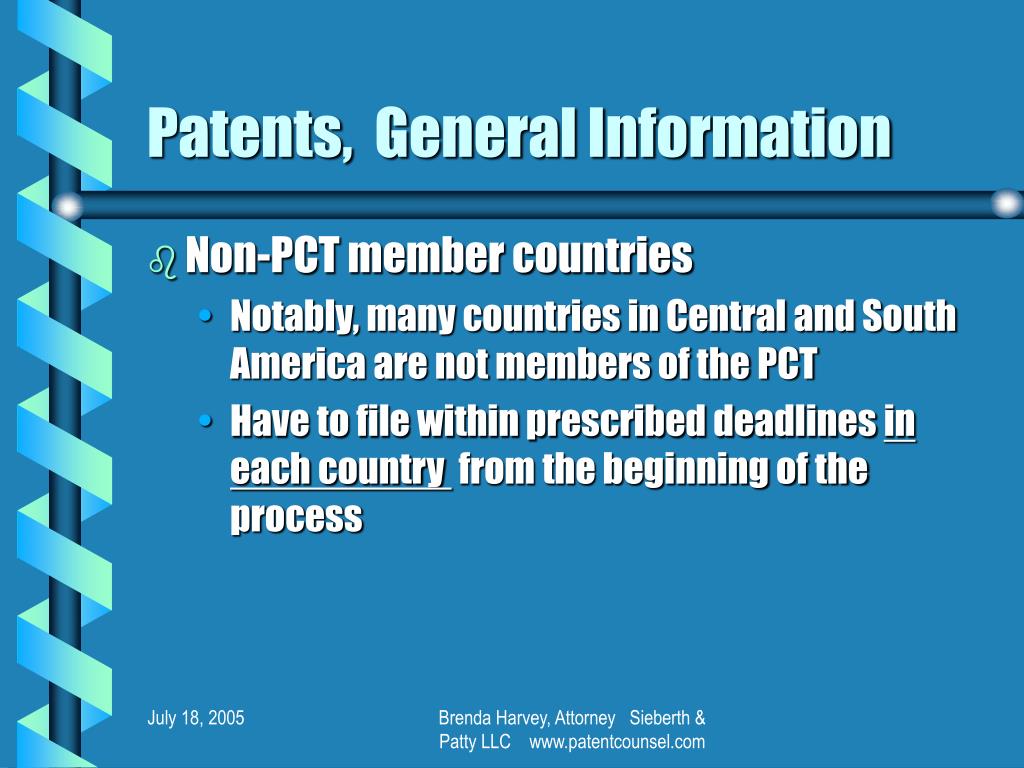 Patents, General Information

Non-PCT member countries

• Notably, many countries in Central and South America are not members of the PCT

• Have to file within prescribed deadlines in each country from the beginning of the process

July 18, 2005

Brenda Harvey, Attorney Sieberth & Patty LLC www.patentcounsel.com